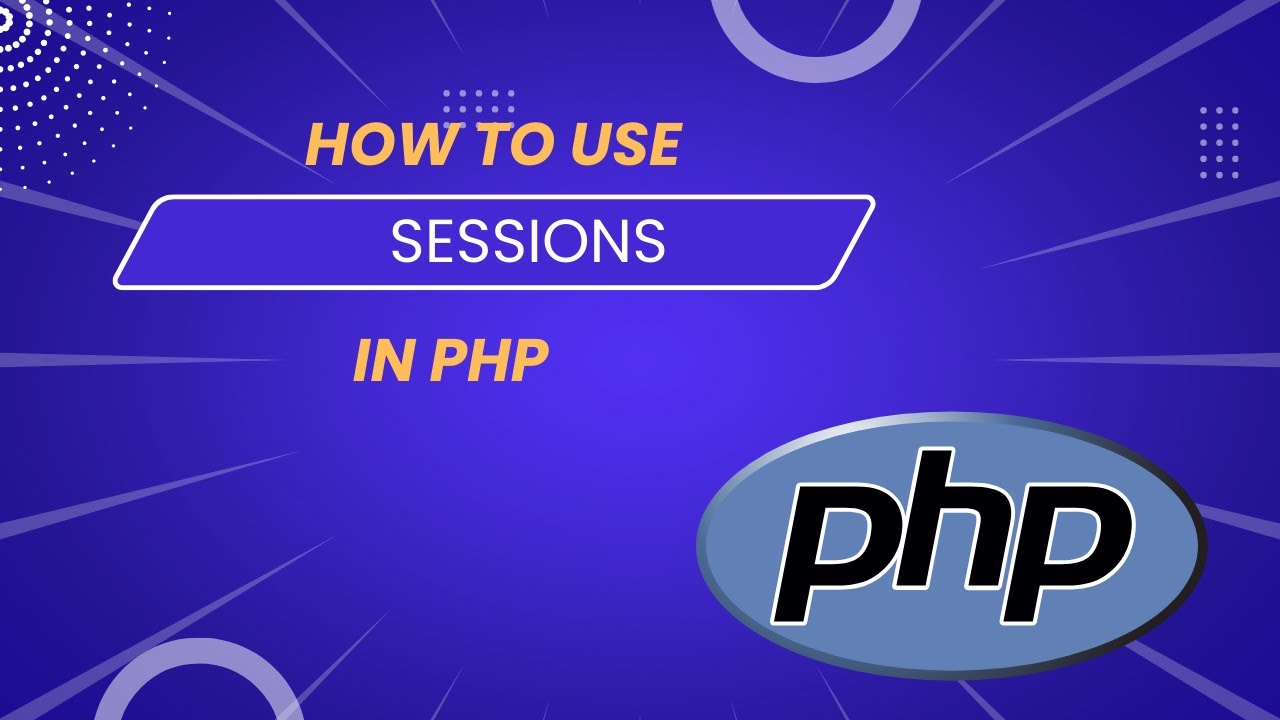 HOW TO USE

SESSIONS

IN PHP

php